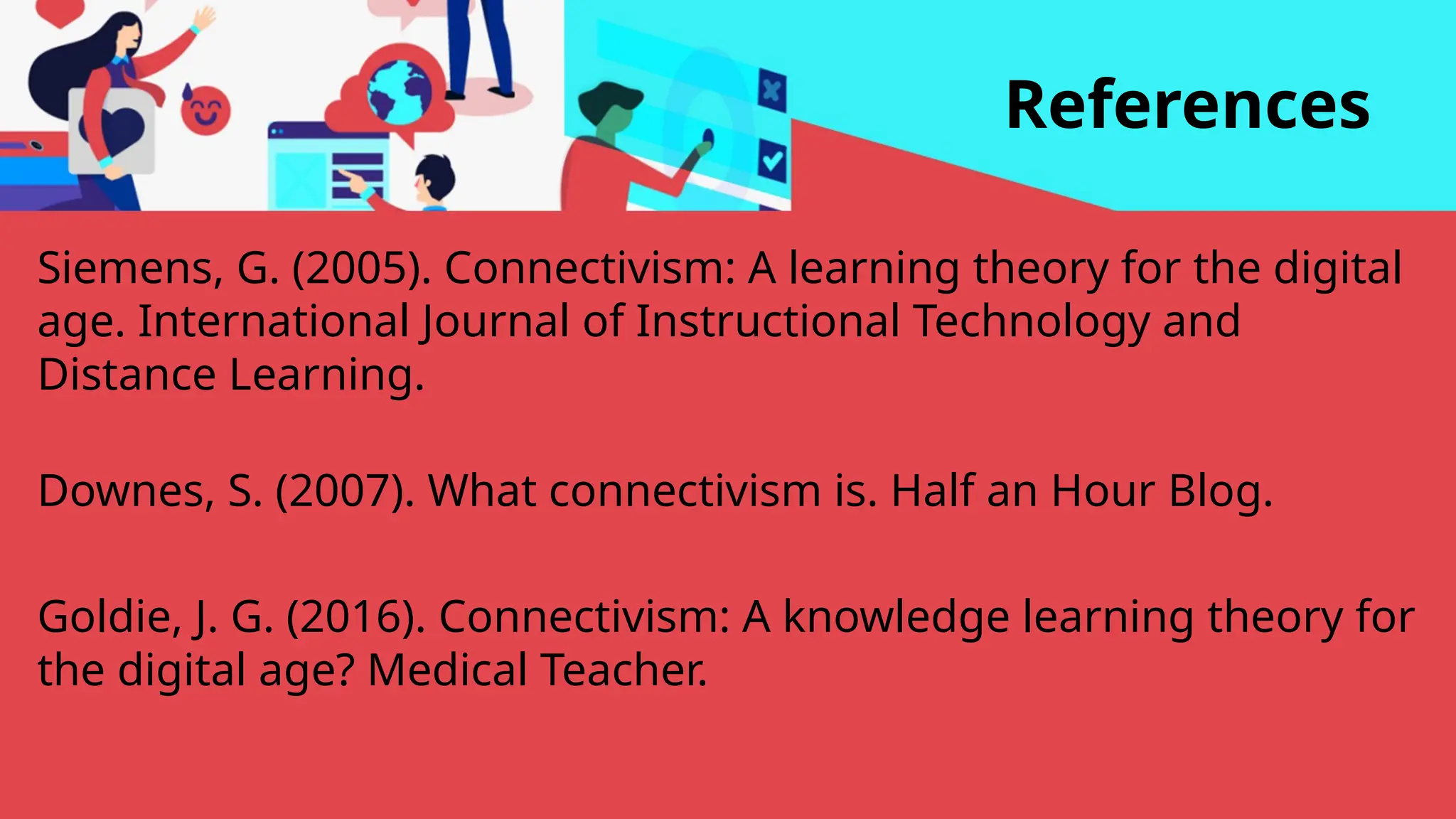 References

Siemens, G. (2005). Connectivism: A learning theory for the digital age. International Journal of Instructional Technology and Distance Learning.

Downes, S. (2007). What connectivism is. Half an Hour Blog.

Goldie, J. G. (2016). Connectivism: A knowledge learning theory for the digital age? Medical Teacher.